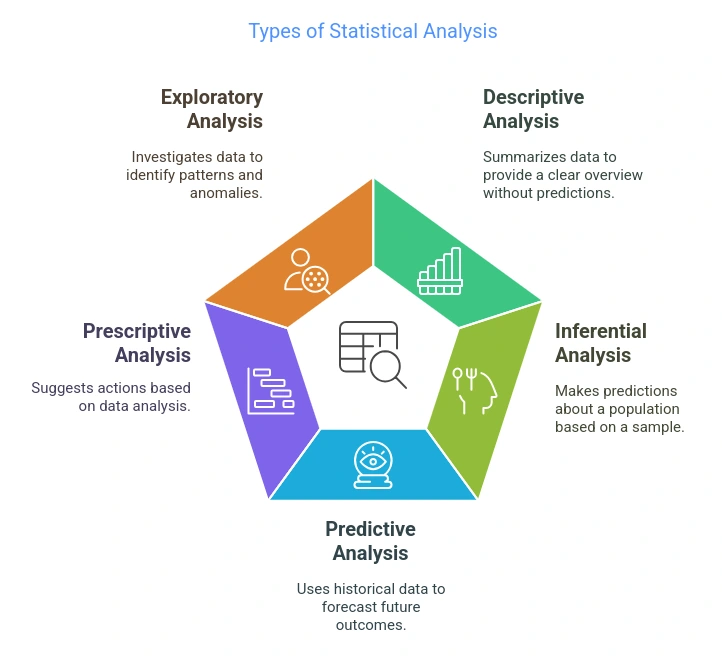 Types of Statistical Analysis

Exploratory Analysis

Investigates data to identify patterns and anomalies.

Descriptive Analysis

Summarizes data to provide a clear overview without predictions.

Prescriptive Analysis

Suggests actions based on data analysis.

Inferential Analysis

Makes predictions about a population based on a sample.

Predictive Analysis

Uses historical data to forecast future outcomes.